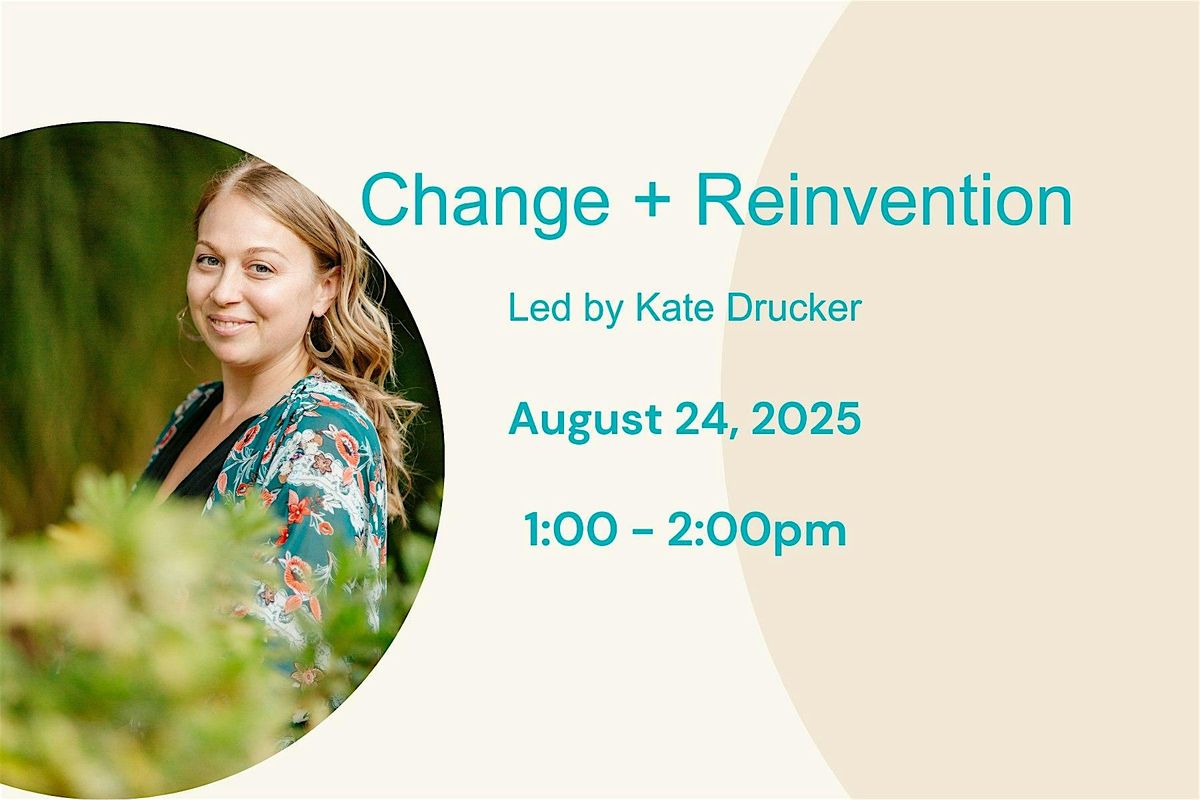 Change + Reinvention

Led by Kate Drucker

August 24, 2025

1:00 - 2:00pm